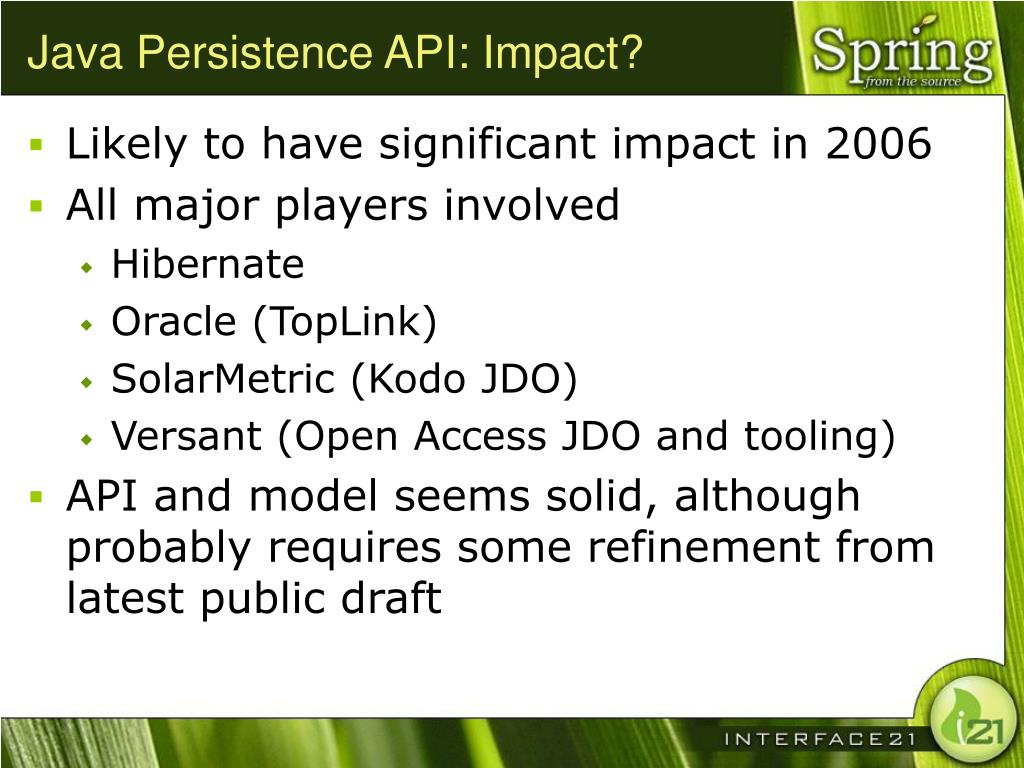 Java Persistence API: Impact?

Spring
from the source

- Likely to have significant impact in 2006
- All major players involved
  - Hibernate
  - Oracle (TopLink)
  - SolarMetric (Kodo JDO)
  - Versant (Open Access JDO and tooling)
- API and model seems solid, although probably requires some refinement from latest public draft

INTERFACE21

i21